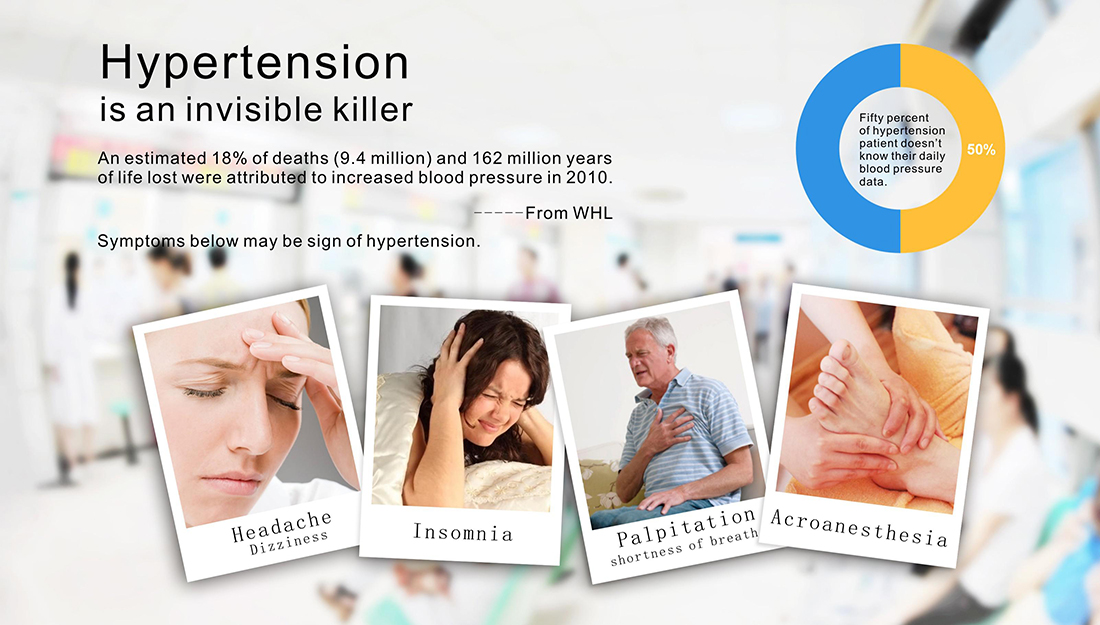 Hypertension
is an invisible killer

An estimated 18% of deaths (9.4 million) and 162 million years of life lost were attributed to increased blood pressure in 2010.

-----From WHL

Symptoms below may be sign of hypertension.

Fifty percent of hypertension patient doesn't know their daily blood pressure data.

50%

Headache
Dizziness

Insomnia

Palpitation
shortness of breath

Acroanesthesia